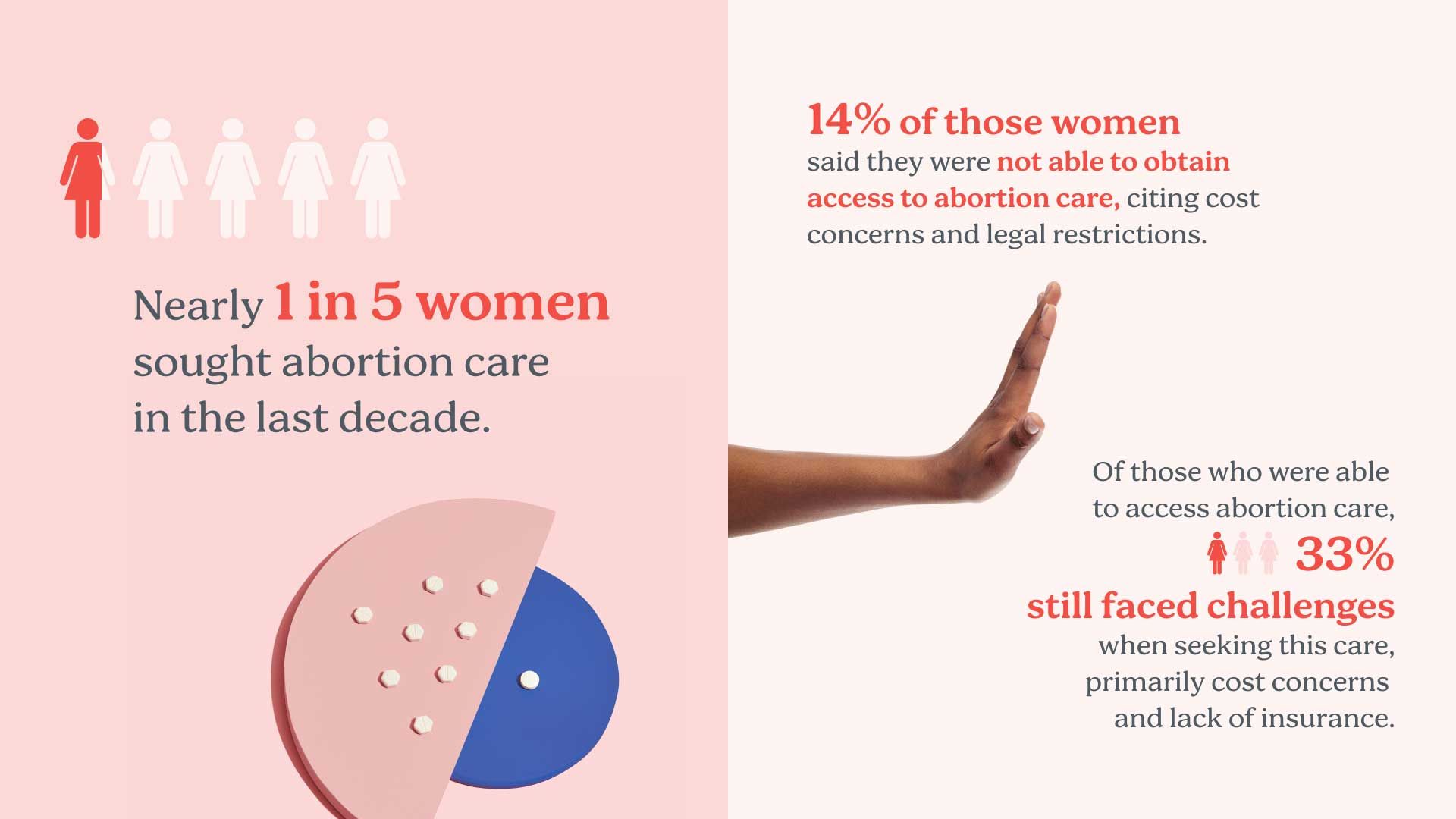 Nearly 1 in 5 women sought abortion care in the last decade.

14% of those women said they were not able to obtain access to abortion care, citing cost concerns and legal restrictions.

Of those who were able to access abortion care, 33% still faced challenges when seeking this care, primarily cost concerns and lack of insurance.